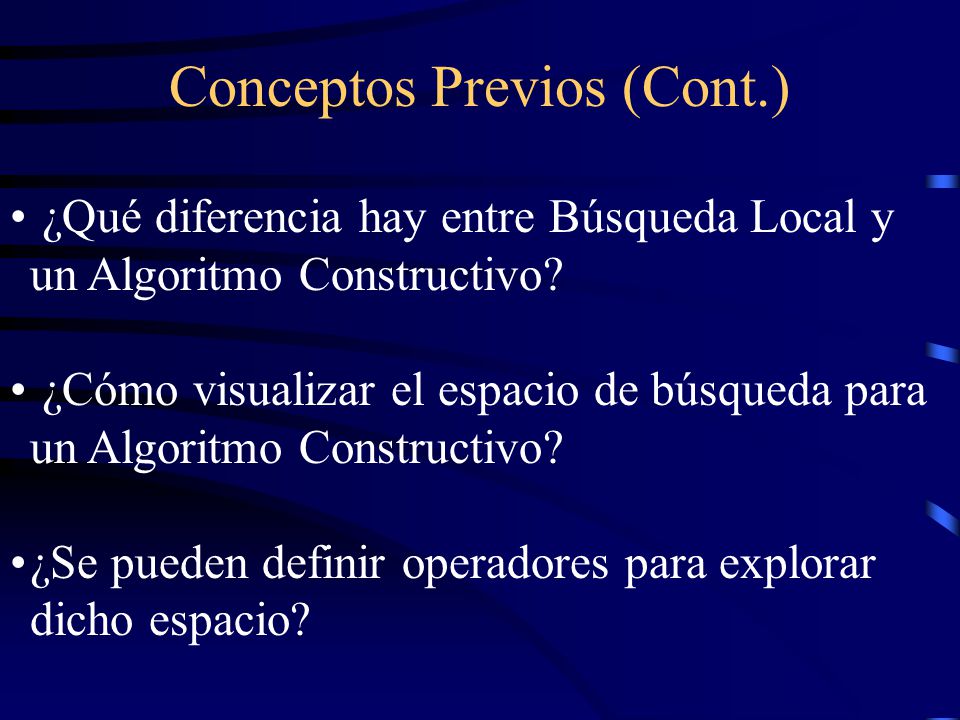 Conceptos Previos (Cont.)

• ¿Qué diferencia hay entre Búsqueda Local y un Algoritmo Constructivo?

• ¿Cómo visualizar el espacio de búsqueda para un Algoritmo Constructivo?

•¿Se pueden definir operadores para explorar dicho espacio?